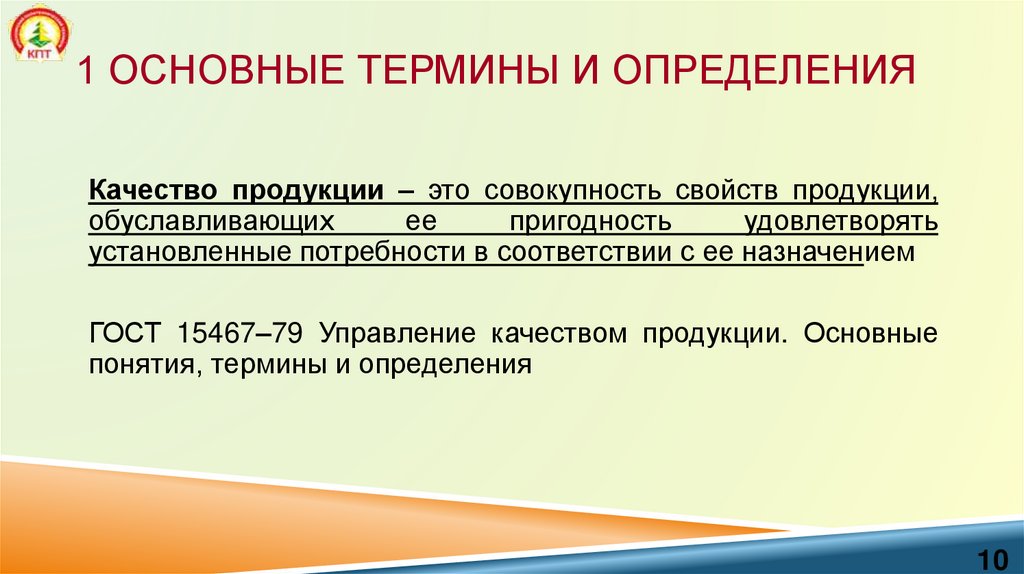 КПТ

1 ОСНОВНЫЕ ТЕРМИНЫ И ОПРЕДЕЛЕНИЯ

Качество продукции – это совокупность свойств продукции, обуславливающих ее пригодность удовлетворять установленные потребности в соответствии с ее назначением

ГОСТ 15467–79 Управление качеством продукции. Основные понятия, термины и определения

10